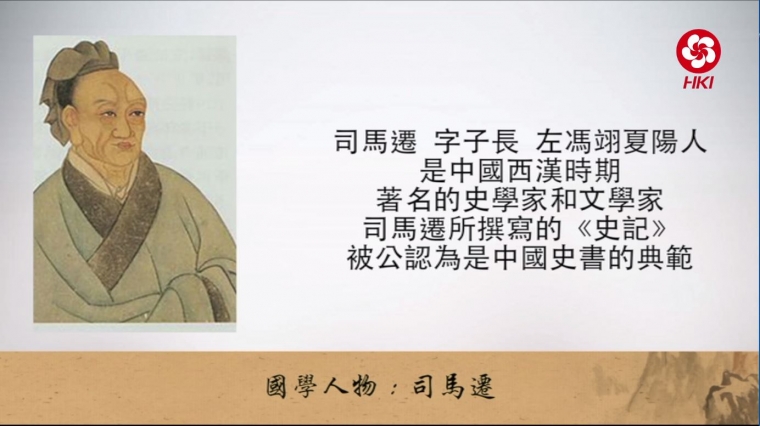 HKI

司馬遷 字子長 左馮翊夏陽人
是中國西漢時期
著名的史學家和文學家
司馬遷所撰寫的《史記》
被公認為是中國史書的典範

國學人物：司馬遷